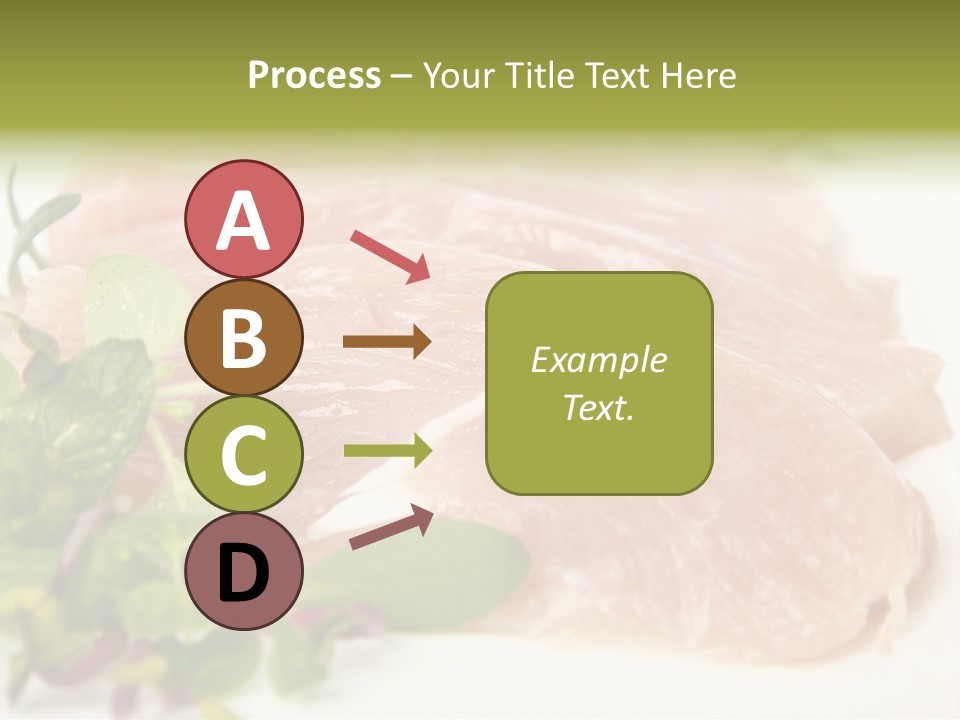 Process – Your Title Text Here

A

B

C

D

Example Text.